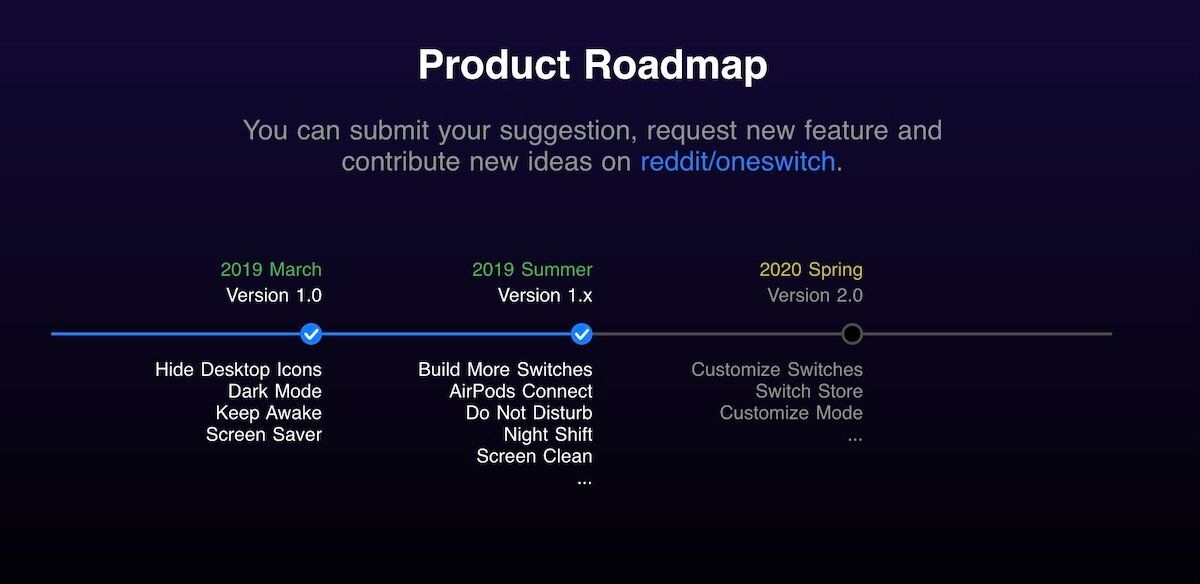 Product Roadmap

You can submit your suggestion, request new feature and contribute new ideas on reddit/oneswitch.

2019 March
Version 1.0

Hide Desktop Icons
Dark Mode
Keep Awake
Screen Saver

2019 Summer
Version 1.x

Build More Switches
AirPods Connect
Do Not Disturb
Night Shift
Screen Clean
...

2020 Spring
Version 2.0

Customize Switches
Switch Store
Customize Mode
...